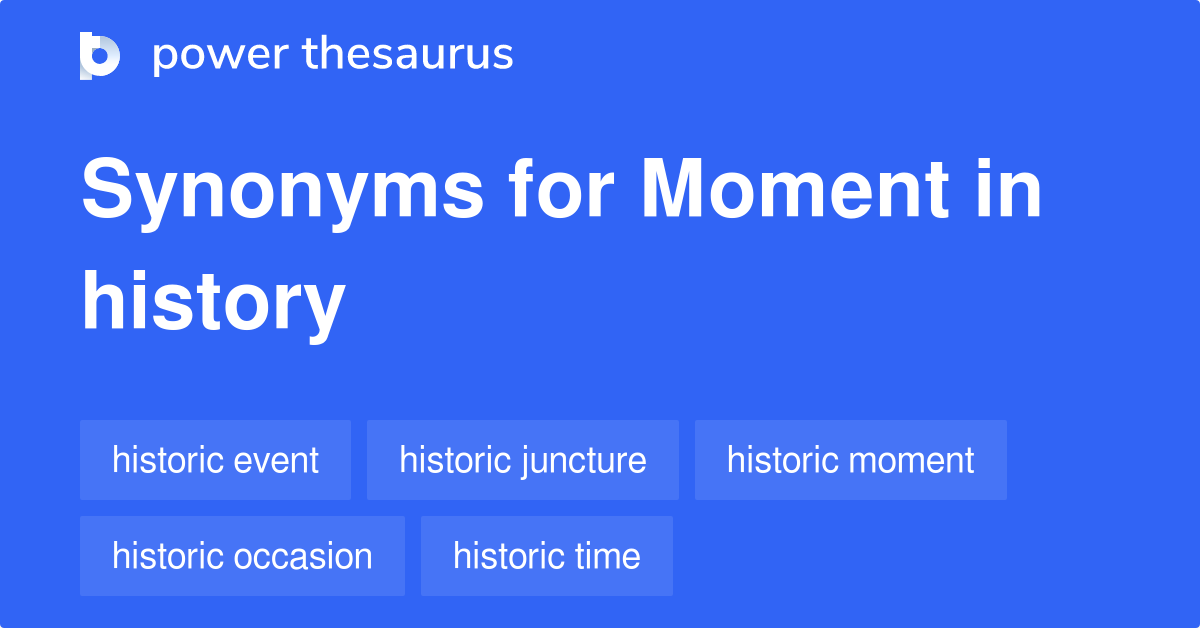 power thesaurus

Synonyms for Moment in history

historic event
historic juncture
historic moment
historic occasion
historic time